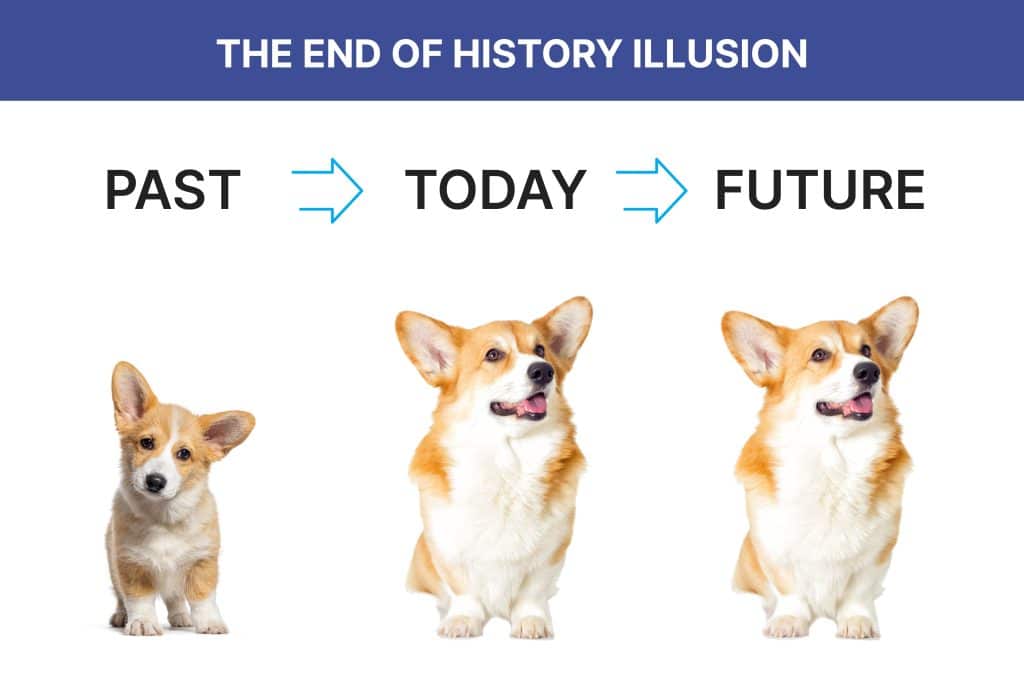 THE END OF HISTORY ILLUSION

PAST TODAY FUTURE